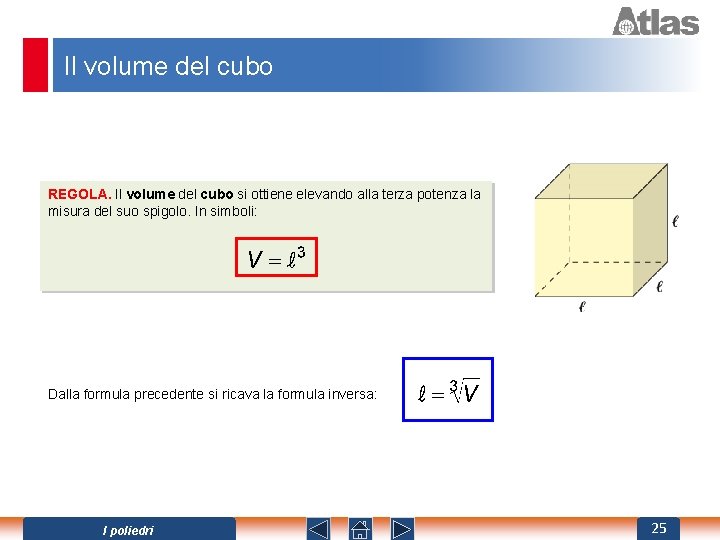 Atlas

Il volume del cubo

REGOLA. Il volume del cubo si ottiene elevando alla terza potenza la misura del suo spigolo. In simboli:

$V = \ell^3$

$\ell$

$\ell$

$\ell$

Dalla formula precedente si ricava la formula inversa:

$\ell = \sqrt[3]{V}$

I poliedri

25